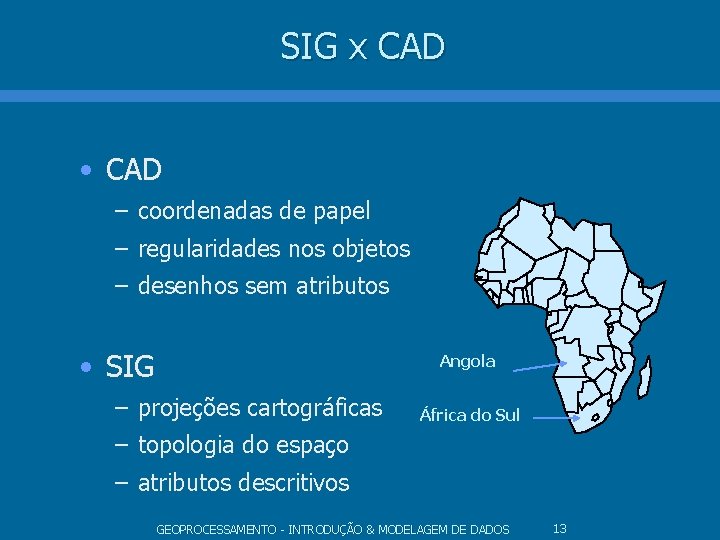 SIG x CAD

• CAD
– coordenadas de papel
– regularidades nos objetos
– desenhos sem atributos

• SIG
– projeções cartográficas
– topologia do espaço
– atributos descritivos

Angola

África do Sul

GEOPROCESSAMENTO - INTRODUÇÃO & MODELAGEM DE DADOS 13